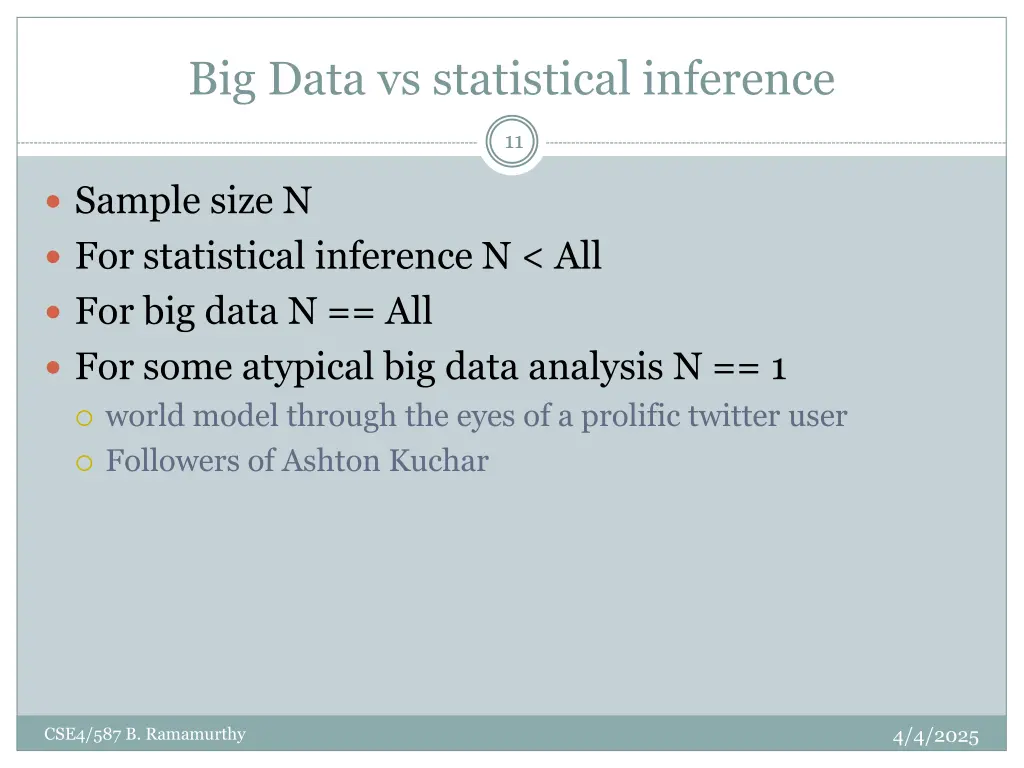 Big Data vs statistical inference

11

Sample size N

For statistical inference N < All

For big data N == All

For some atypical big data analysis N == 1

world model through the eyes of a prolific twitter user

Followers of Ashton Kuchar

CSE4/587 B. Ramamurthy

4/4/2025